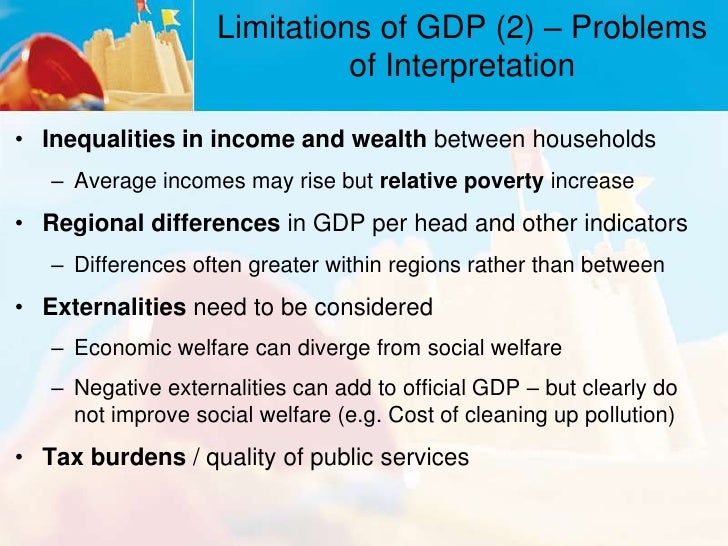 Limitations of GDP (2) – Problems of Interpretation

• Inequalities in income and wealth between households
– Average incomes may rise but relative poverty increase

• Regional differences in GDP per head and other indicators
– Differences often greater within regions rather than between

• Externalities need to be considered
– Economic welfare can diverge from social welfare
– Negative externalities can add to official GDP – but clearly do not improve social welfare (e.g. Cost of cleaning up pollution)

• Tax burdens / quality of public services